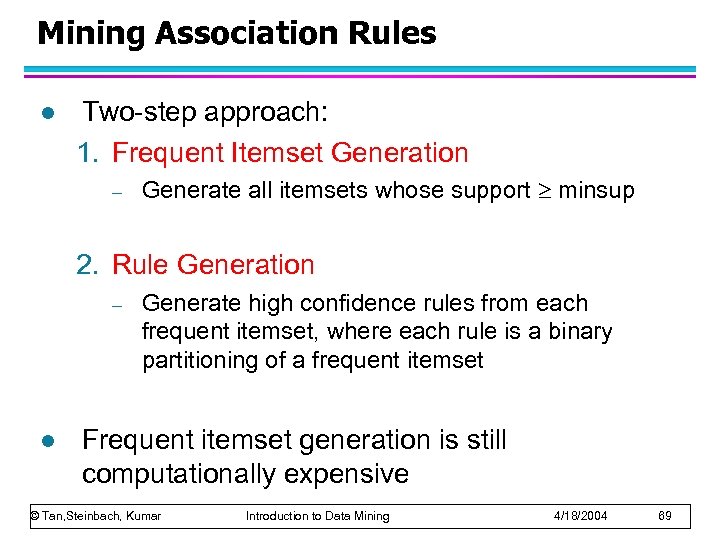 Mining Association Rules

● Two-step approach:

1. Frequent Itemset Generation

– Generate all itemsets whose support $\geq$ minsup

2. Rule Generation

– Generate high confidence rules from each frequent itemset, where each rule is a binary partitioning of a frequent itemset

● Frequent itemset generation is still computationally expensive

© Tan,Steinbach, Kumar Introduction to Data Mining 4/18/2004 69